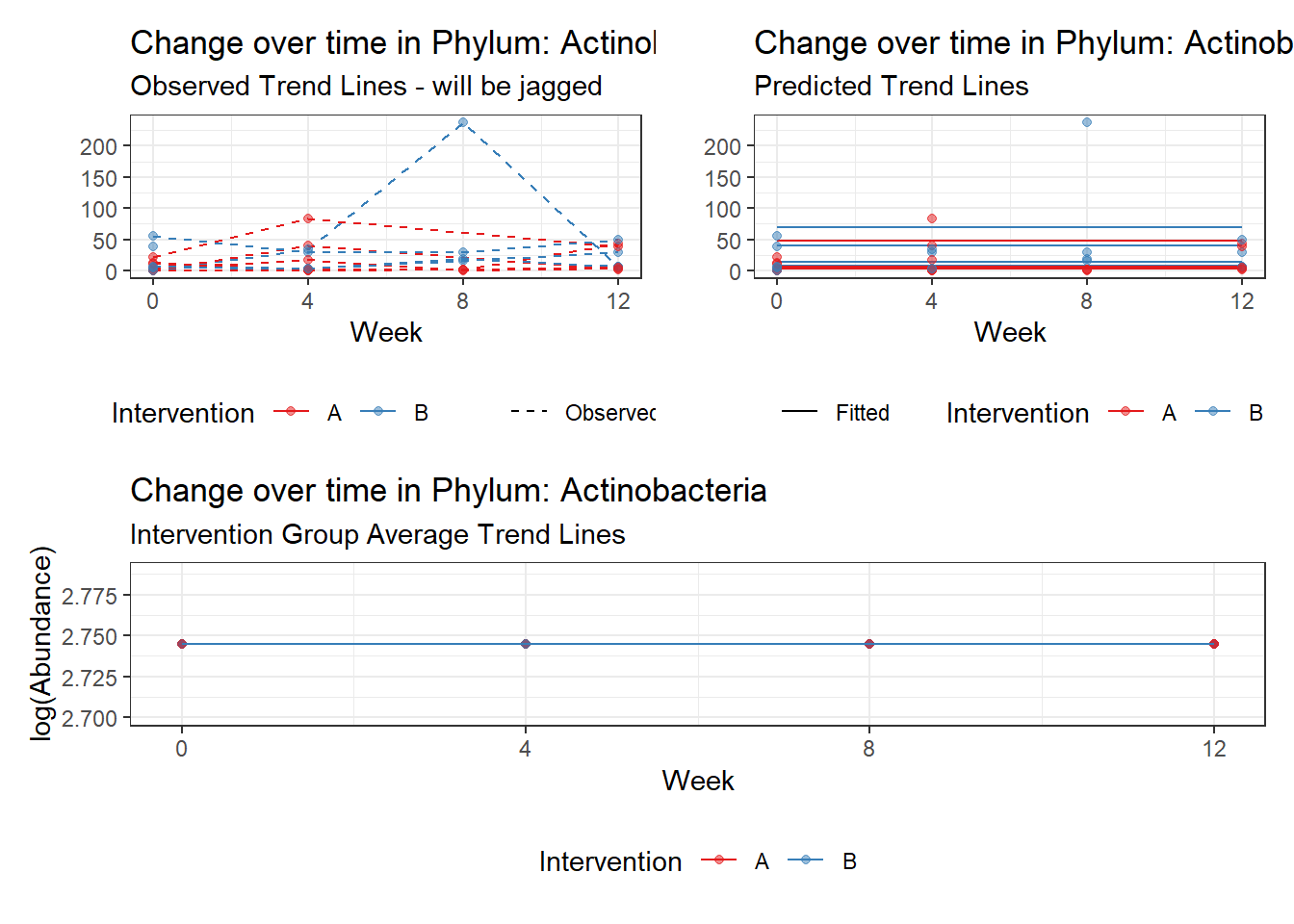 Change over time in Phylum: Actinol
Observed Trend Lines - will be jagged

200
150
100
50
0
0 4 8 12
Week

Intervention A B Observec

Change over time in Phylum: Actinob
Predicted Trend Lines

200
150
100
50
0
0 4 8 12
Week

Fitted Intervention A B

Change over time in Phylum: Actinobacteria
Intervention Group Average Trend Lines

log(Abundance)
2.775
2.750
2.725
2.700
0 4 8 12
Week

Intervention A B